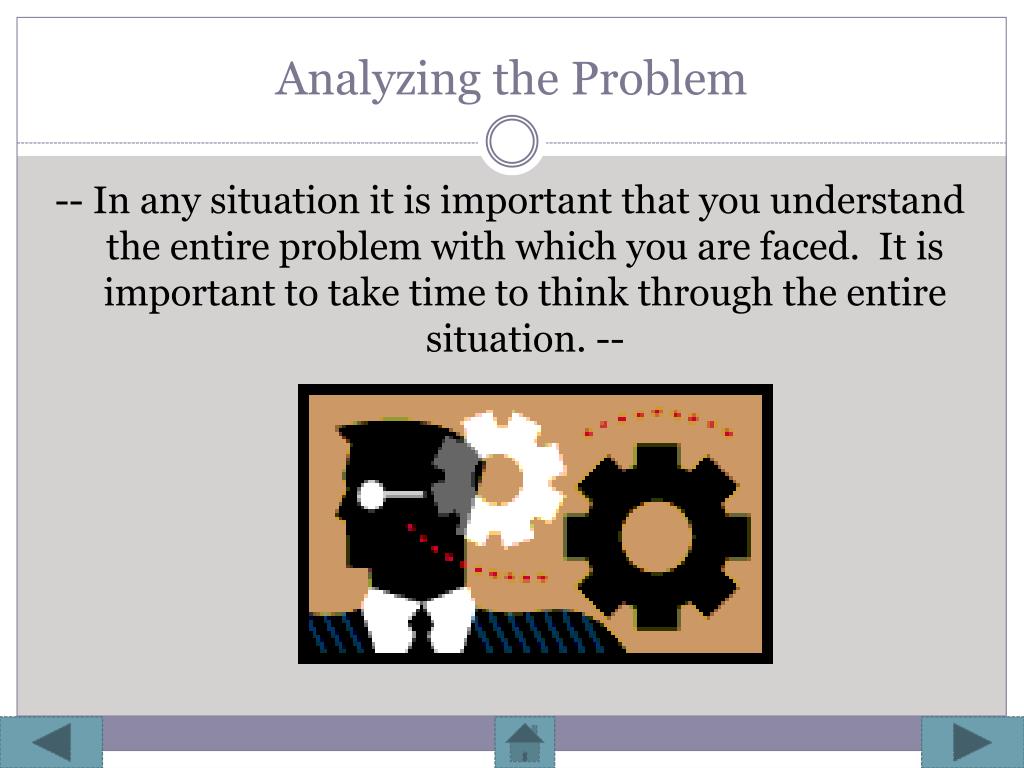 Analyzing the Problem

-- In any situation it is important that you understand the entire problem with which you are faced. It is important to take time to think through the entire situation. --